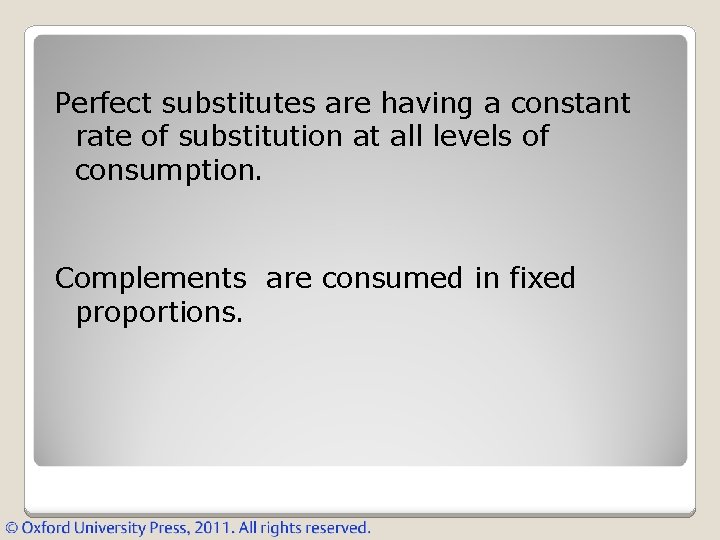 Perfect substitutes are having a constant rate of substitution at all levels of consumption.

Complements are consumed in fixed proportions.

© Oxford University Press, 2011. All rights reserved.